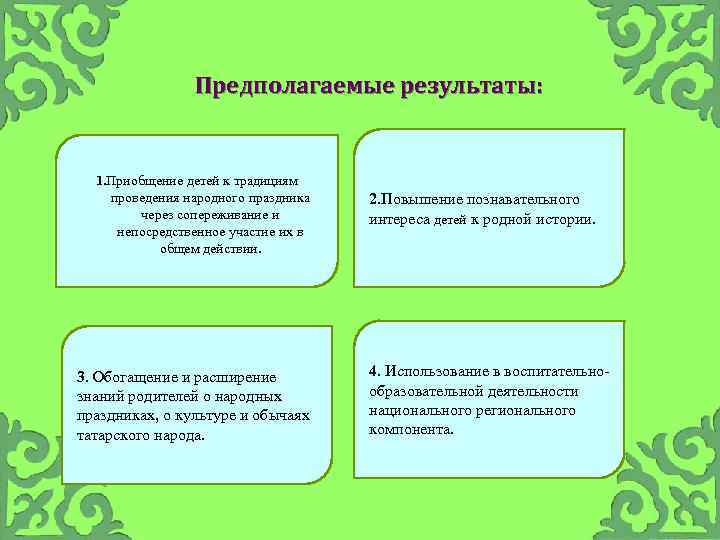 Предполагаемые результаты:

1.Приобщение детей к традициям проведения народного праздника через сопереживание и непосредственное участие их в общем действии.

2.Повышение познавательного интереса детей к родной истории.

3. Обогащение и расширение знаний родителей о народных праздниках, о культуре и обычаях татарского народа.

4. Использование в воспитательно-образовательной деятельности национального регионального компонента.